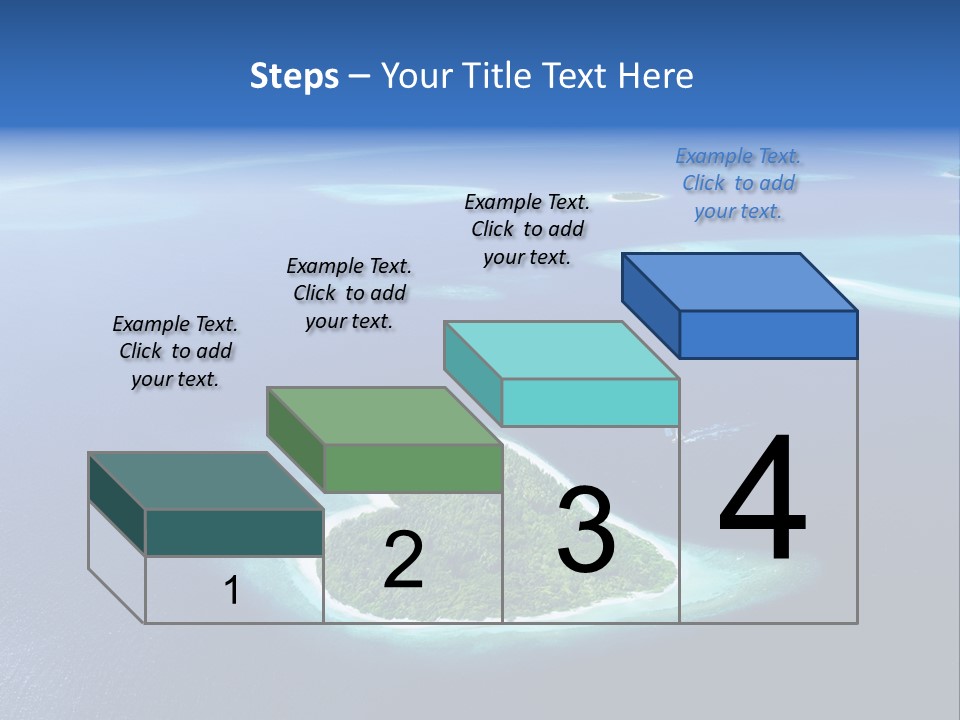 Steps – Your Title Text Here

Example Text. Click to add your text.

Example Text. Click to add your text.

Example Text. Click to add your text.

Example Text. Click to add your text.

1

2

3

4